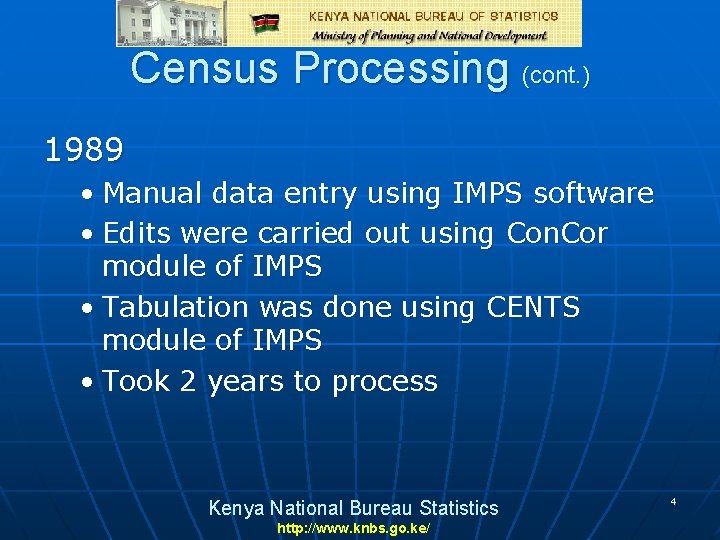 KENYA NATIONAL BUREAU OF STATISTICS
Ministry of Planning and National Development

Census Processing (cont.)

1989

• Manual data entry using IMPS software
• Edits were carried out using ConCor module of IMPS
• Tabulation was done using CENTS module of IMPS
• Took 2 years to process

Kenya National Bureau Statistics
http://www.knbs.go.ke/

4